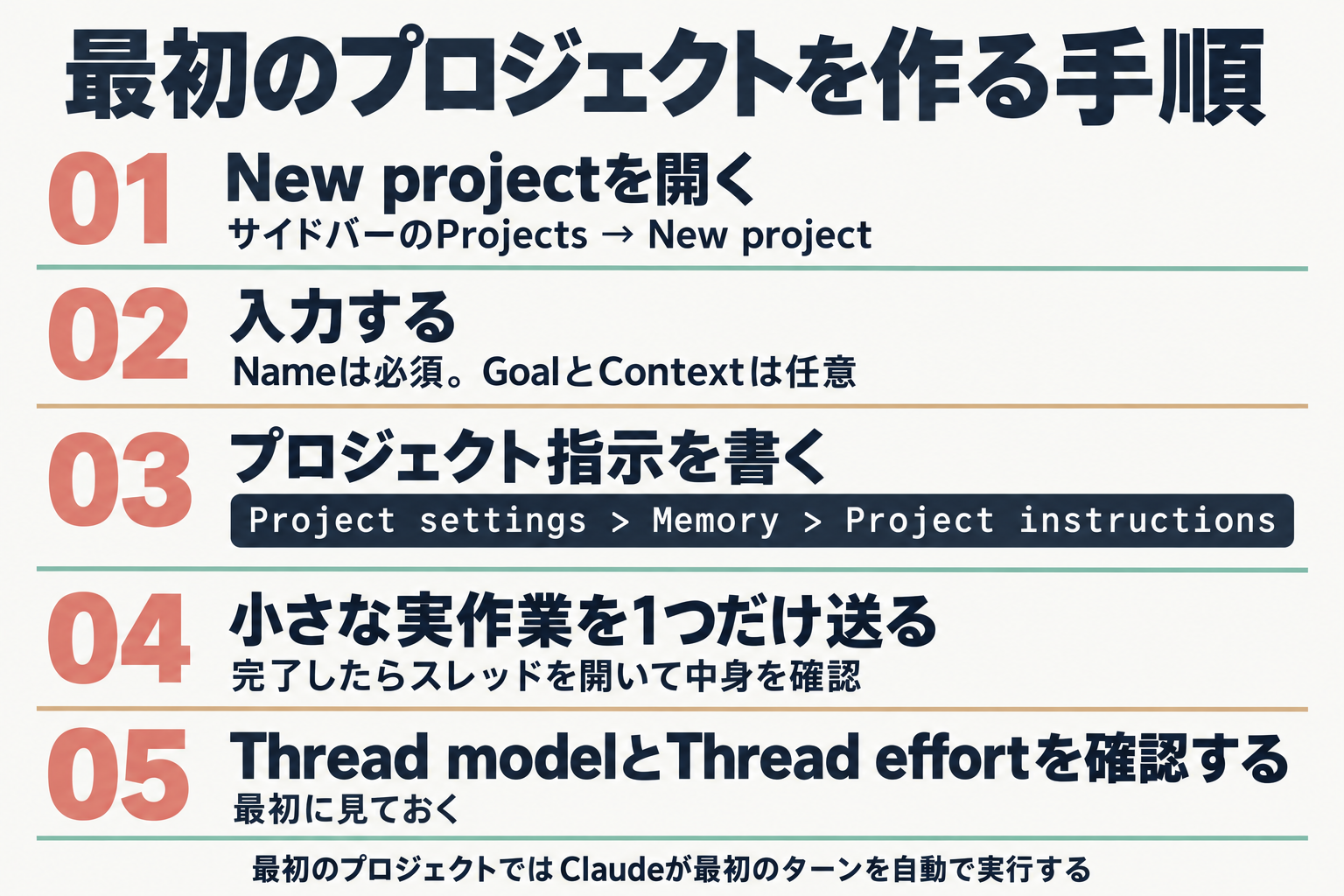 最初のプロジェクトを作る手順

01
New projectを開く
サイドバーのProjects → New project

02
入力する
Nameは必須。GoalとContextは任意

03
プロジェクト指示を書く
Project settings > Memory > Project instructions

04
小さな実作業を1つだけ送る
完了したらスレッドを開いて中身を確認

05
Thread modelとThread effortを確認する
最初に見ておく

最初のプロジェクトではClaudeが最初のターンを自動で実行する